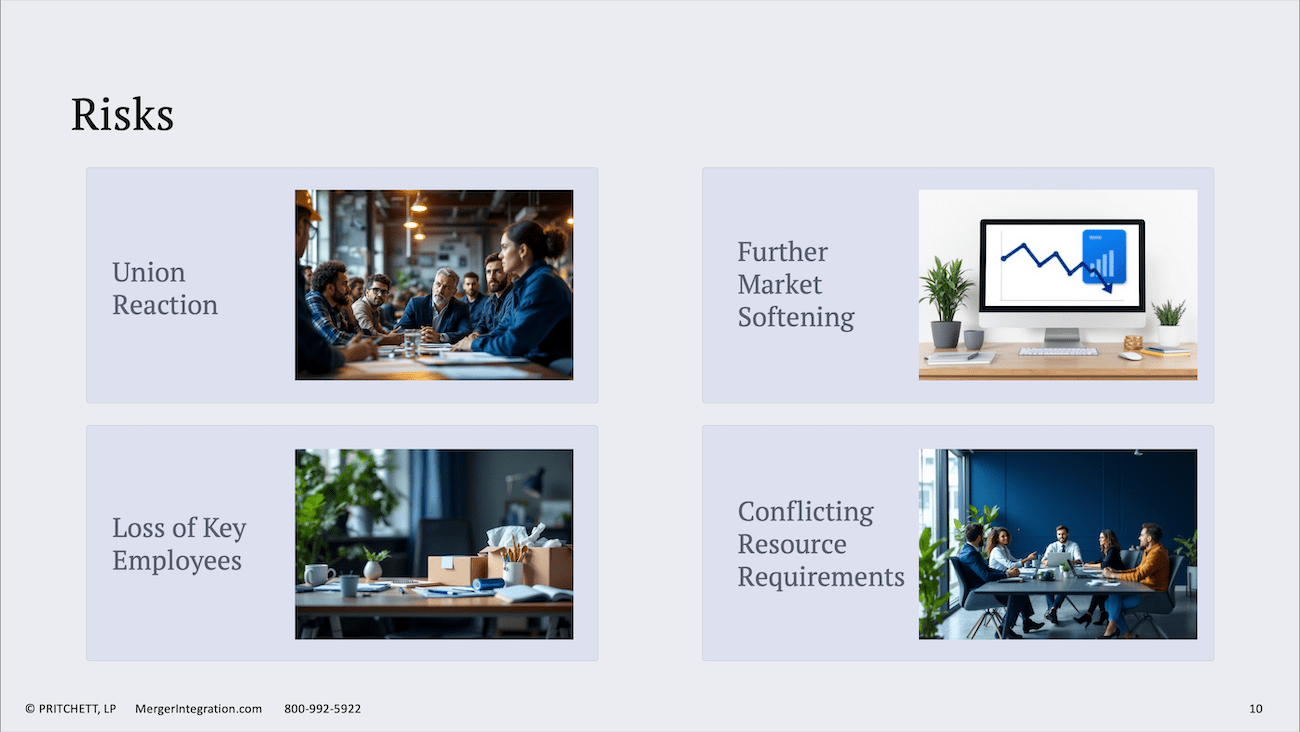 Risks

Union Reaction

Further Market Softening

Loss of Key Employees

Conflicting Resource Requirements

© PRITCHETT, LP MergerIntegration.com 800-992-5922

10